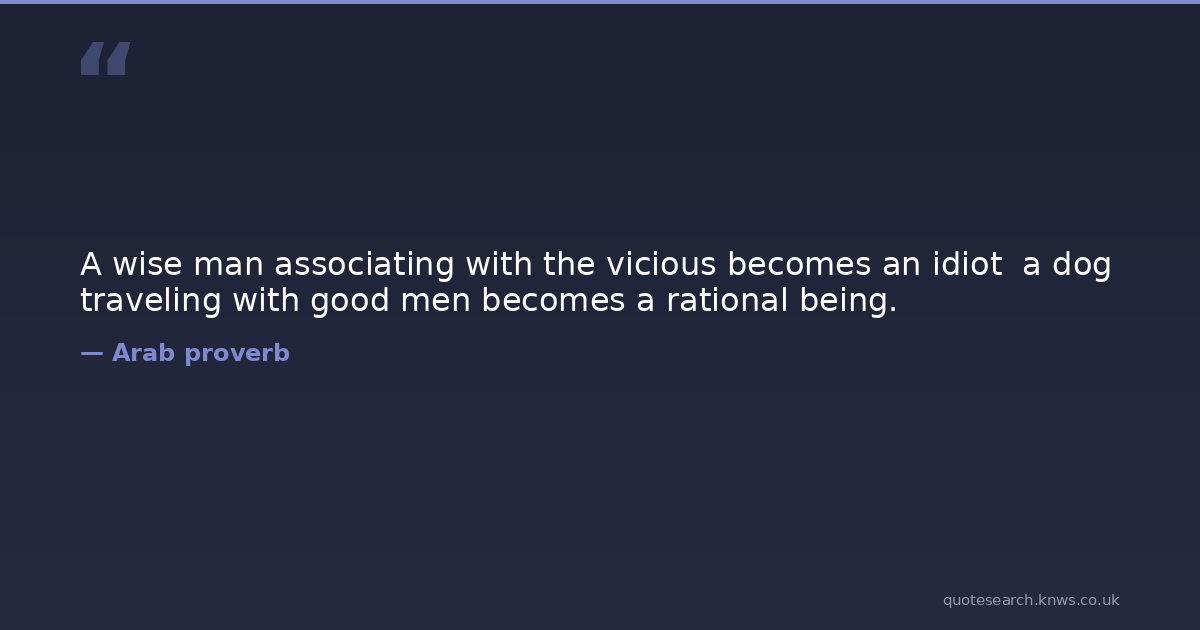 “

A wise man associating with the vicious becomes an idiot  a dog traveling with good men becomes a rational being.

— Arab proverb

quotesearch.knws.co.uk